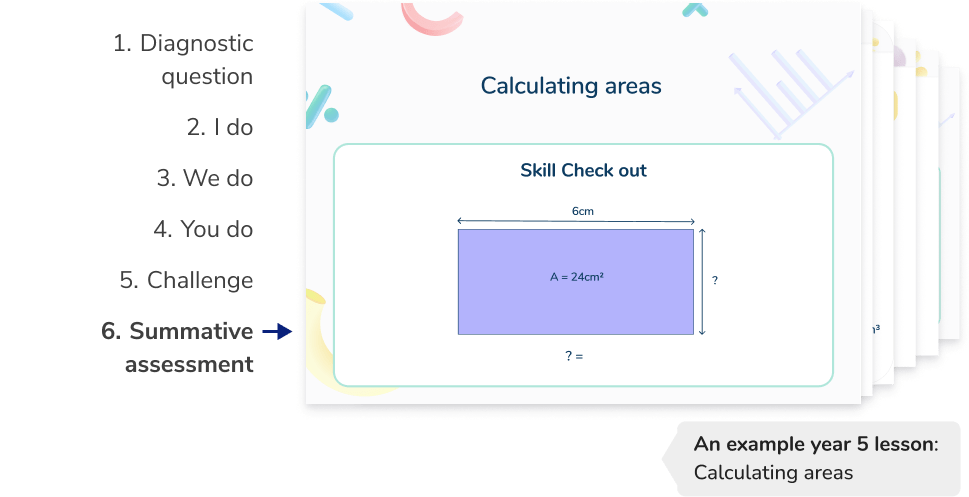 1. Diagnostic question

2. I do

3. We do

4. You do

5. Challenge

6. Summative assessment

Calculating areas

Skill Check out

6cm

A = 24cm²

?

? =

An example year 5 lesson: Calculating areas